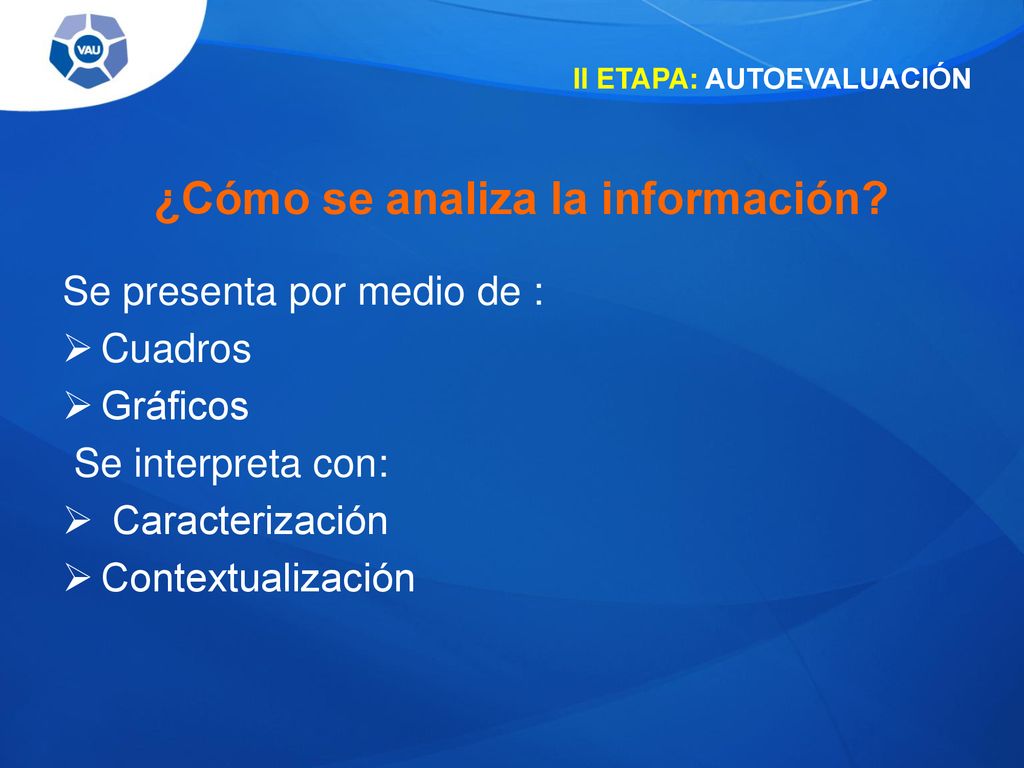 VAU

II ETAPA: AUTOEVALUACIÓN

¿Cómo se analiza la información?

Se presenta por medio de :
➢ Cuadros
➢ Gráficos
Se interpreta con:
➢ Caracterización
➢ Contextualización